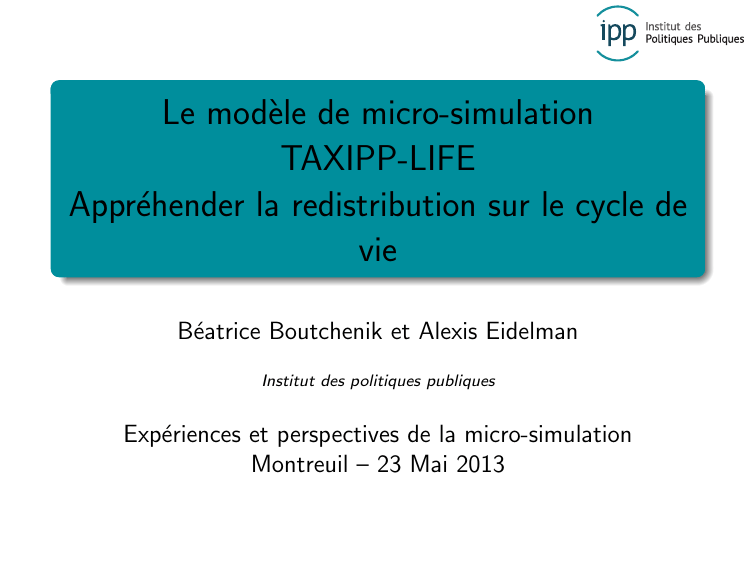 ipp Institut des Politiques Publiques

Le modèle de micro-simulation TAXIPP-LIFE
Appréhender la redistribution sur le cycle de vie

Béatrice Boutchenik et Alexis Eidelman

Institut des politiques publiques

Expériences et perspectives de la micro-simulation
Montreuil – 23 Mai 2013